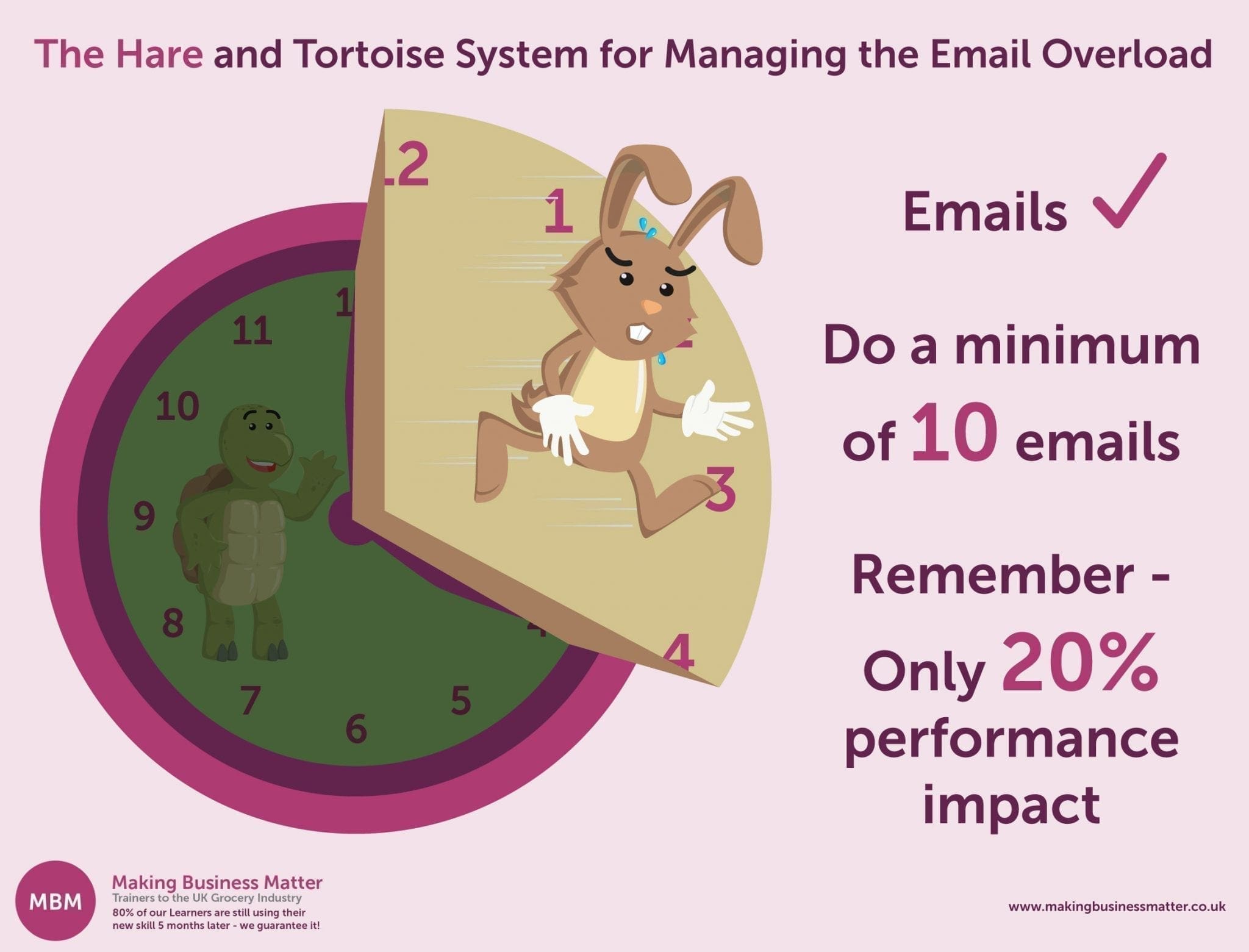 The Hare and Tortoise System for Managing the Email Overload

12
1
3
4
11
10
9
8
7
6
5

Emails ✓

Do a minimum of 10 emails

Remember - Only 20% performance impact

MBM
Making Business Matter
Trainers to the UK Grocery Industry
80% of our Learners are still using their new skill 5 months later - we guarantee it!

www.makingbusinessmatter.co.uk